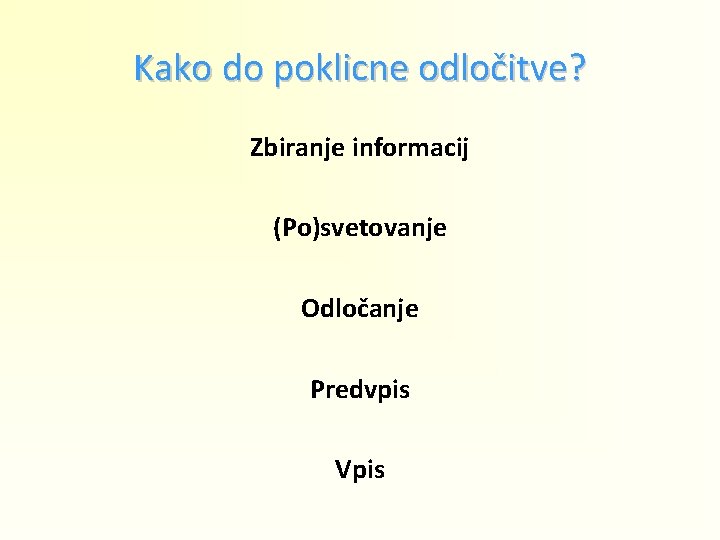 Kako do poklicne odločitve?

Zbiranje informacij

(Po)svetovanje

Odločanje

Predvpis

Vpis